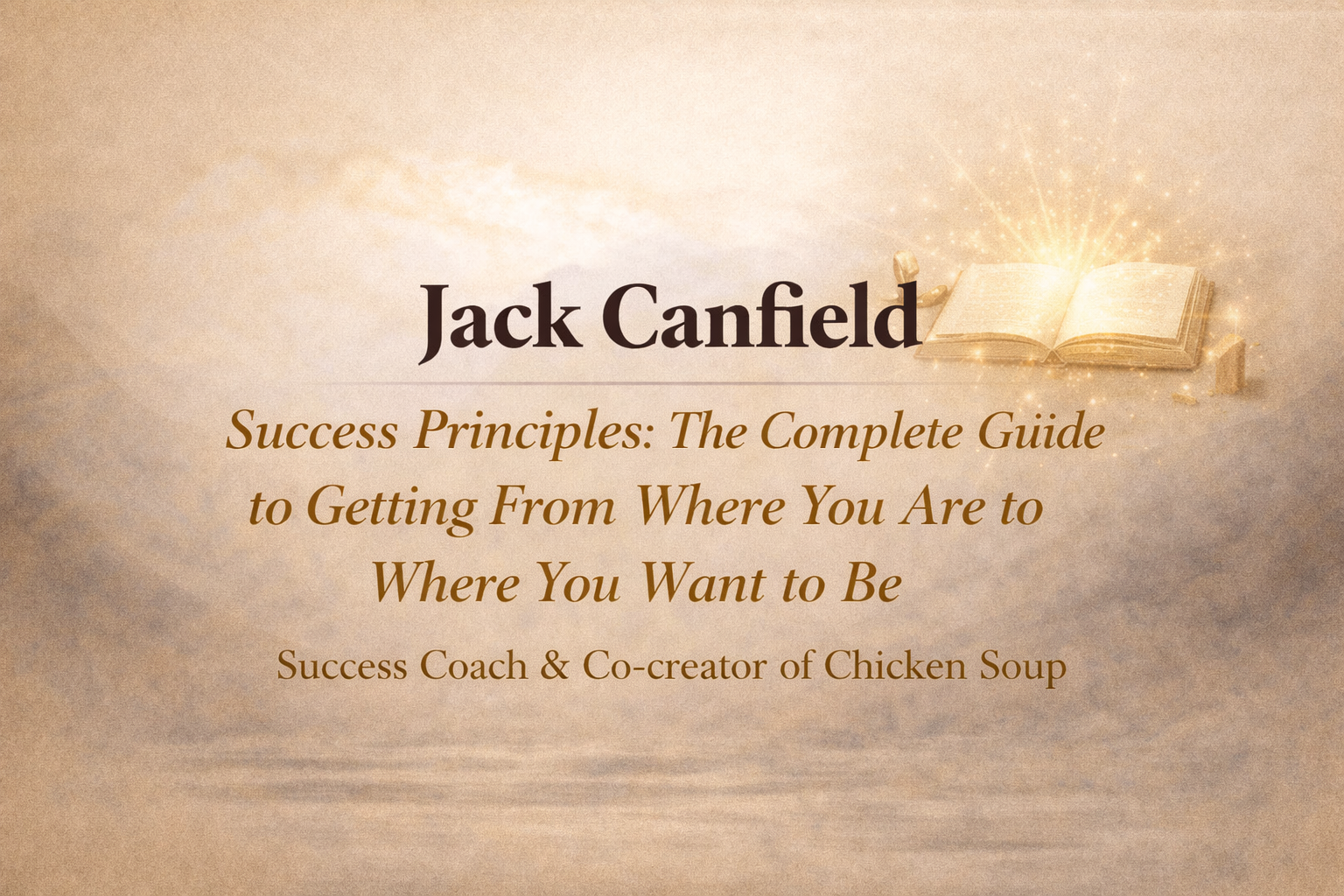 Jack Canfield

Success Principles: The Complete Guide to Getting From Where You Are to Where You Want to Be

Success Coach & Co-creator of Chicken Soup